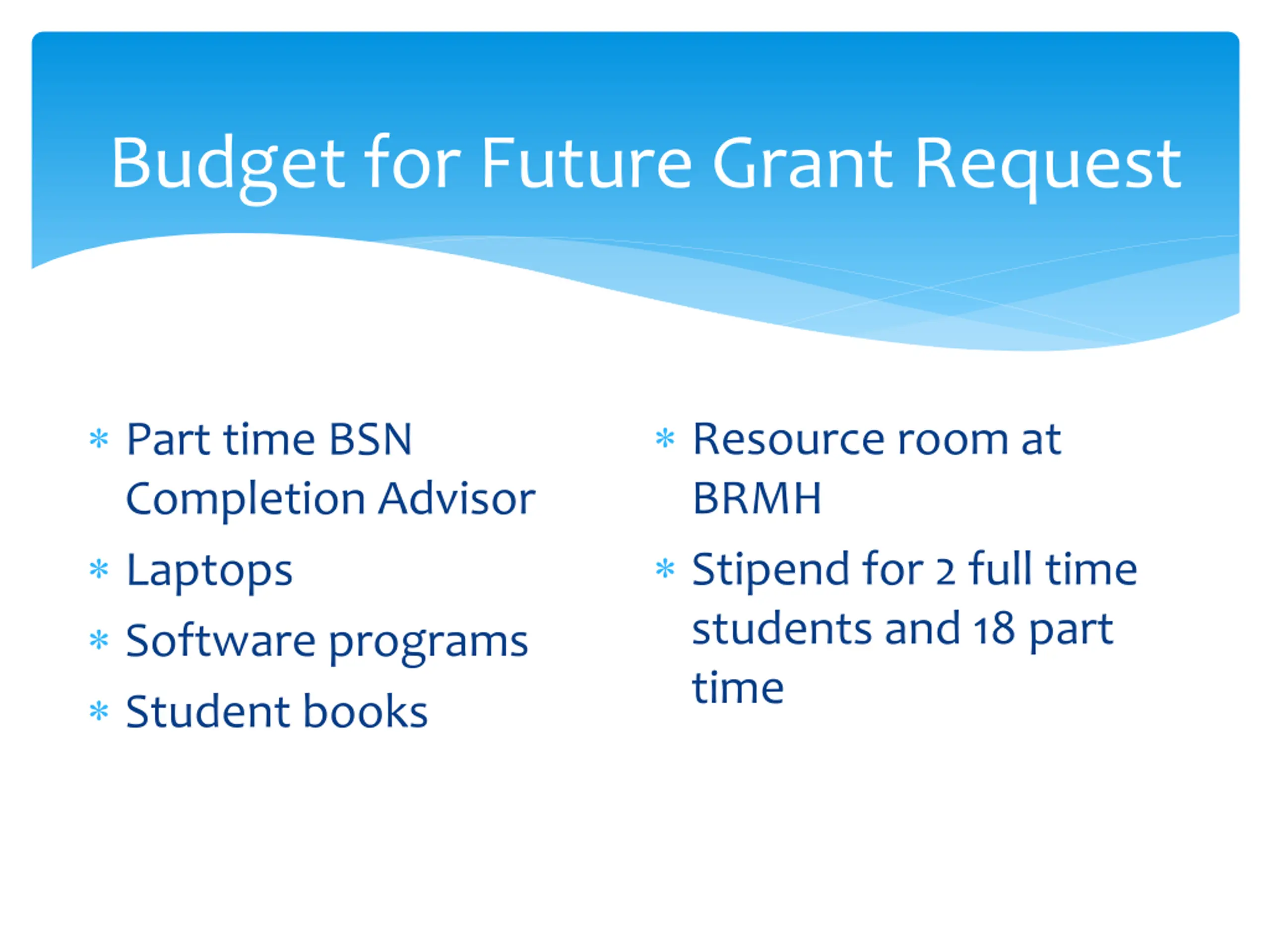 Budget for Future Grant Request

* Part time BSN Completion Advisor
* Laptops
* Software programs
* Student books

* Resource room at BRMH
* Stipend for 2 full time students and 18 part time